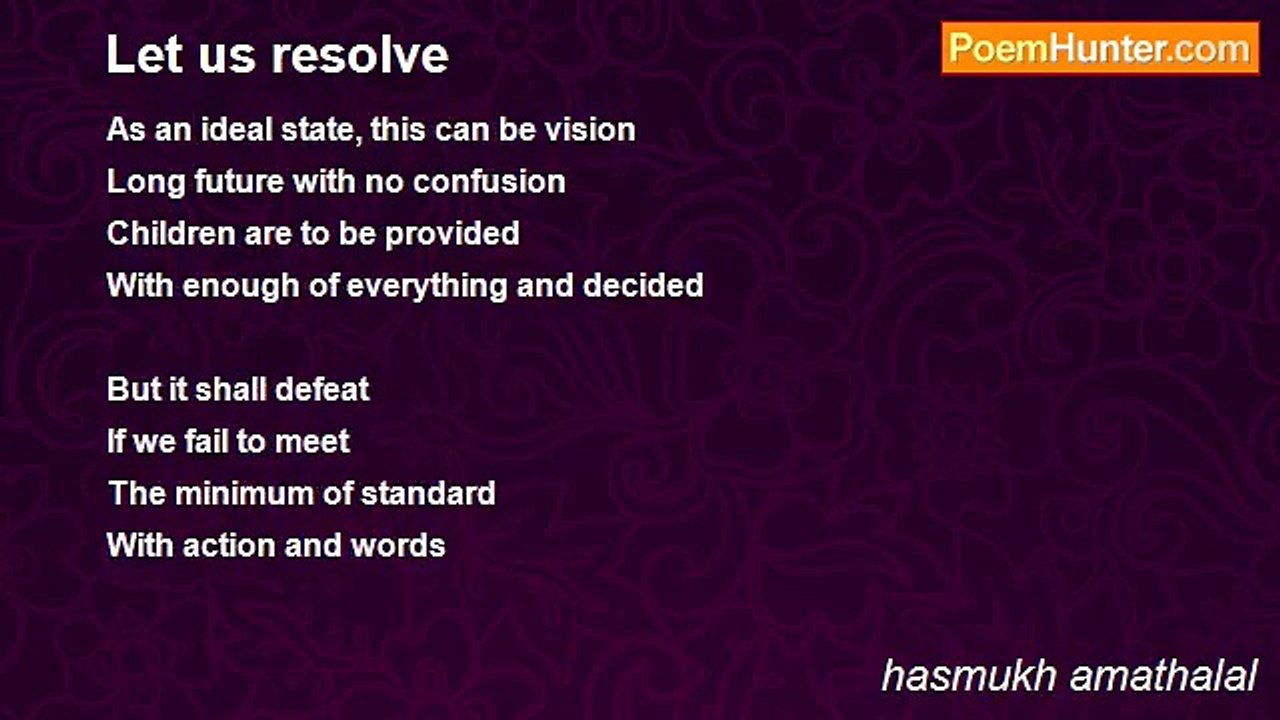 Let us resolve

PoemHunter.com

As an ideal state, this can be vision
Long future with no confusion
Children are to be provided
With enough of everything and decided

But it shall defeat
If we fail to meet
The minimum of standard
With action and words

hasmukh amathalal